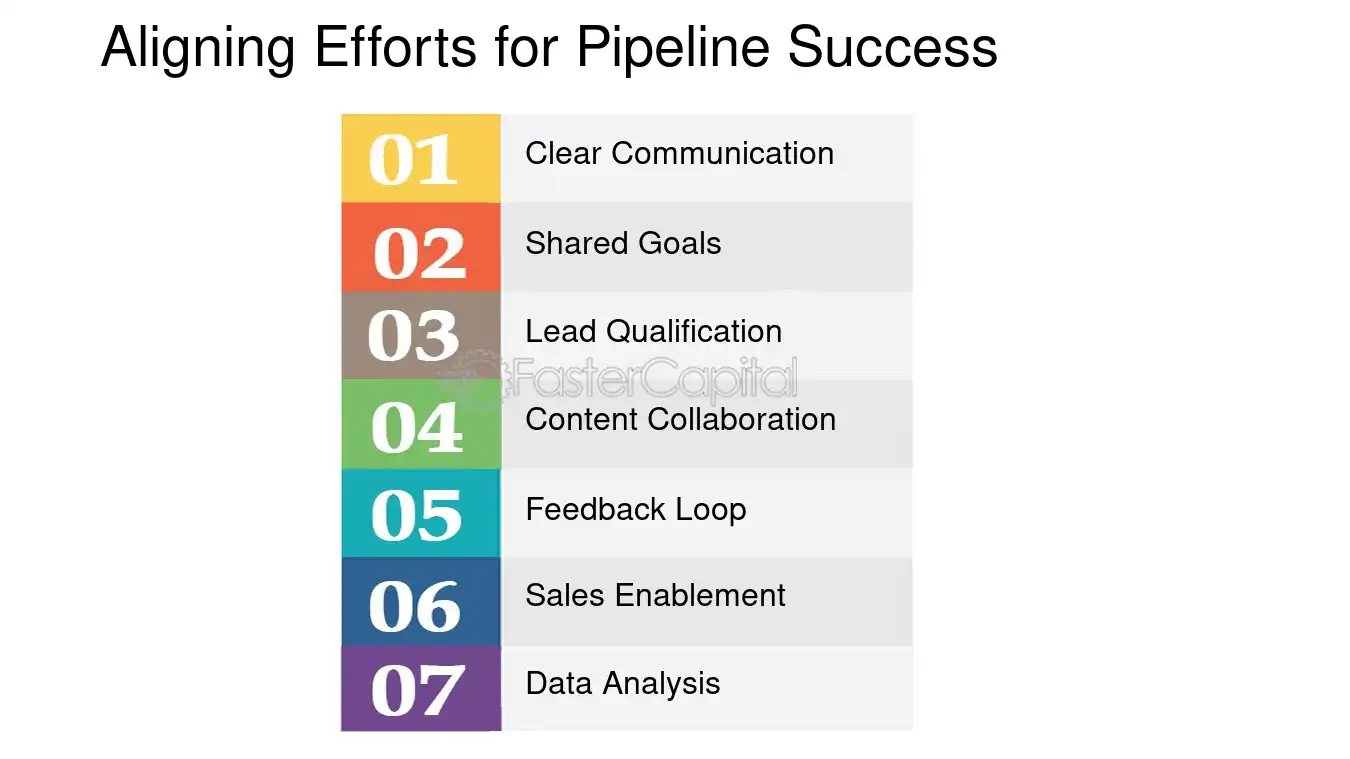 Aligning Efforts for Pipeline Success

01 Clear Communication

02 Shared Goals

03 Lead Qualification

04 Content Collaboration

05 Feedback Loop

06 Sales Enablement

07 Data Analysis

FasterCapital